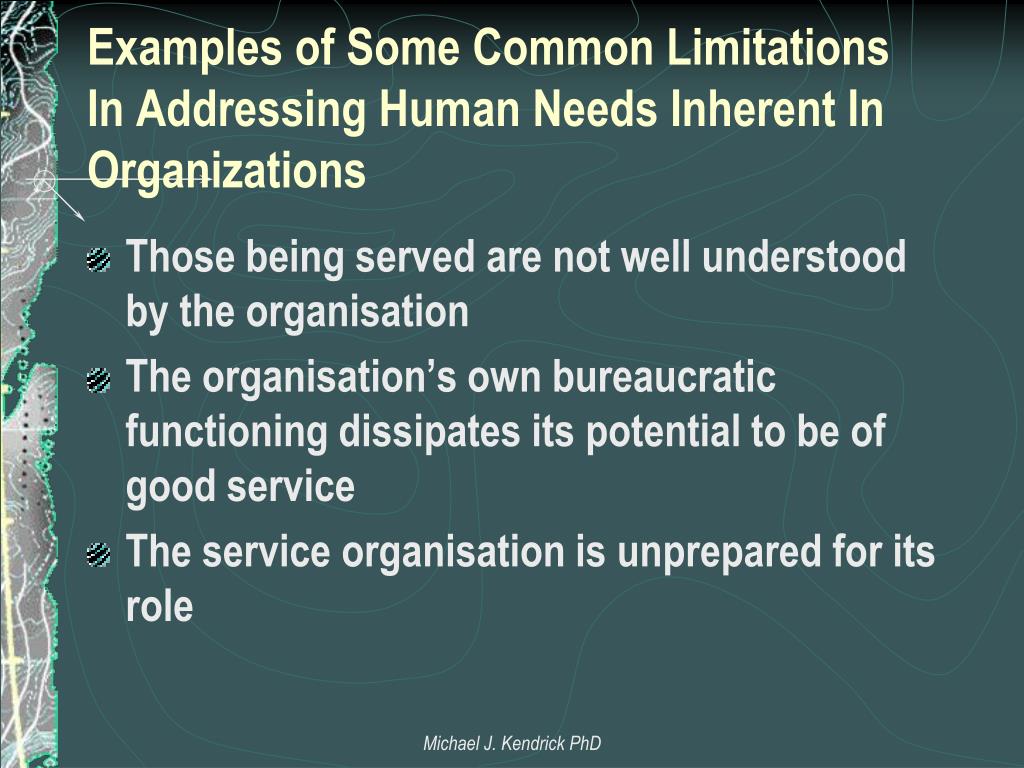 Examples of Some Common Limitations In Addressing Human Needs Inherent In Organizations

Those being served are not well understood by the organisation

The organisation’s own bureaucratic functioning dissipates its potential to be of good service

The service organisation is unprepared for its role

Michael J. Kendrick PhD